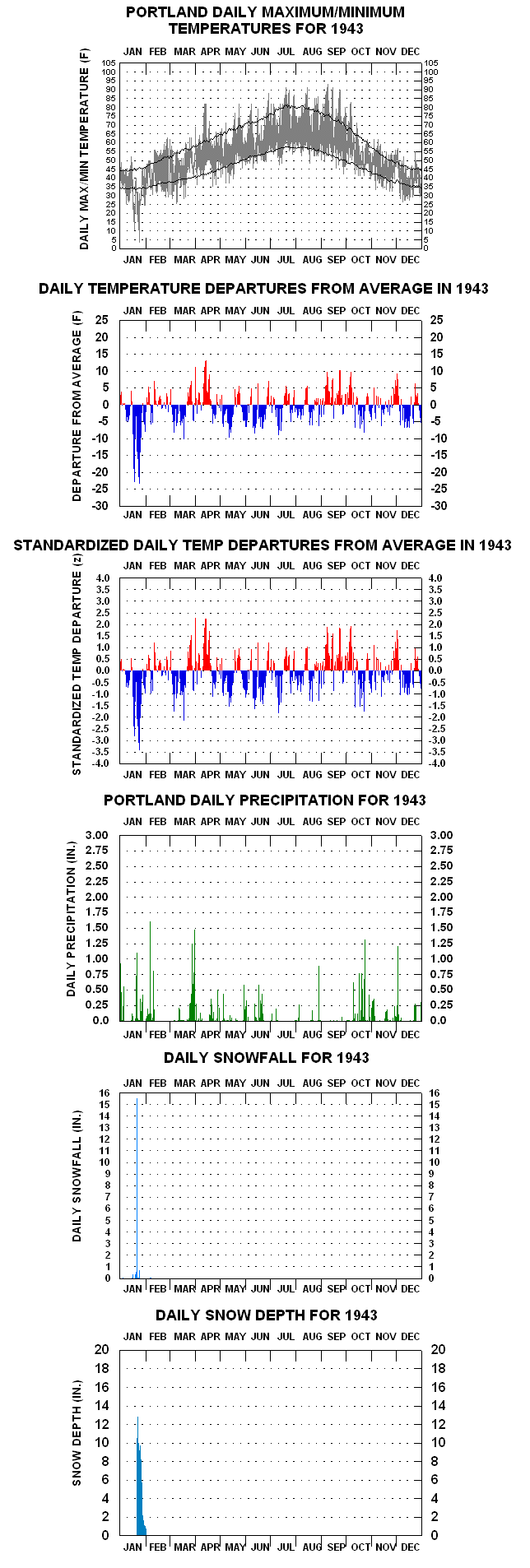 PORTLAND DAILY MAXIMUM/MINIMUM TEMPERATURES FOR 1943

JAN FEB MAR APR MAY JUN JUL AUG SEP OCT NOV DEC

DAILY MAX/MIN TEMPERATURE (F)

105 100 95 90 85 80 75 70 65 60 55 50 45 40 35 30 25 20 15 10 5 0

105 100 95 90 85 80 75 70 65 60 55 50 45 40 35 30 25 20 15 10 5 0

JAN FEB MAR APR MAY JUN JUL AUG SEP OCT NOV DEC

DAILY TEMPERATURE DEPARTURES FROM AVERAGE IN 1943

JAN FEB MAR APR MAY JUN JUL AUG SEP OCT NOV DEC

DEPARTURE FROM AVERAGE (F)

25 20 15 10 5 0 -5 -10 -15 -20 -25 -30

25 20 15 10 5 0 -5 -10 -15 -20 -25 -30

JAN FEB MAR APR MAY JUN JUL AUG SEP OCT NOV DEC

STANDARDIZED DAILY TEMP DEPARTURES FROM AVERAGE IN 1943

JAN FEB MAR APR MAY JUN JUL AUG SEP OCT NOV DEC

STANDARDIZED TEMP DEPARTURE (z)

4.0 3.5 3.0 2.5 2.0 1.5 1.0 0.5 0.0 -0.5 -1.0 -1.5 -2.0 -2.5 -3.0 -3.5 -4.0

4.0 3.5 3.0 2.5 2.0 1.5 1.0 0.5 0.0 -0.5 -1.0 -1.5 -2.0 -2.5 -3.0 -3.5 -4.0

JAN FEB MAR APR MAY JUN JUL AUG SEP OCT NOV DEC

PORTLAND DAILY PRECIPITATION FOR 1943

JAN FEB MAR APR MAY JUN JUL AUG SEP OCT NOV DEC

DAILY PRECIPITATION (IN.)

3.00 2.75 2.50 2.25 2.00 1.75 1.50 1.25 1.00 0.75 0.50 0.25 0.0

3.00 2.75 2.50 2.25 2.00 1.75 1.50 1.25 1.00 0.75 0.50 0.25 0.0

JAN FEB MAR APR MAY JUN JUL AUG SEP OCT NOV DEC

DAILY SNOWFALL FOR 1943

JAN FEB MAR APR MAY JUN JUL AUG SEP OCT NOV DEC

DAILY SNOWFALL (IN.)

16 15 14 13 12 11 10 9 8 7 6 5 4 3 2 1 0

16 15 14 13 12 11 10 9 8 7 6 5 4 3 2 1 0

JAN FEB MAR APR MAY JUN JUL AUG SEP OCT NOV DEC

DAILY SNOW DEPTH FOR 1943

JAN FEB MAR APR MAY JUN JUL AUG SEP OCT NOV DEC

SNOW DEPTH (IN.)

20 18 16 14 12 10 8 6 4 2 0

20 18 16 14 12 10 8 6 4 2 0

JAN FEB MAR APR MAY JUN JUL AUG SEP OCT NOV DEC